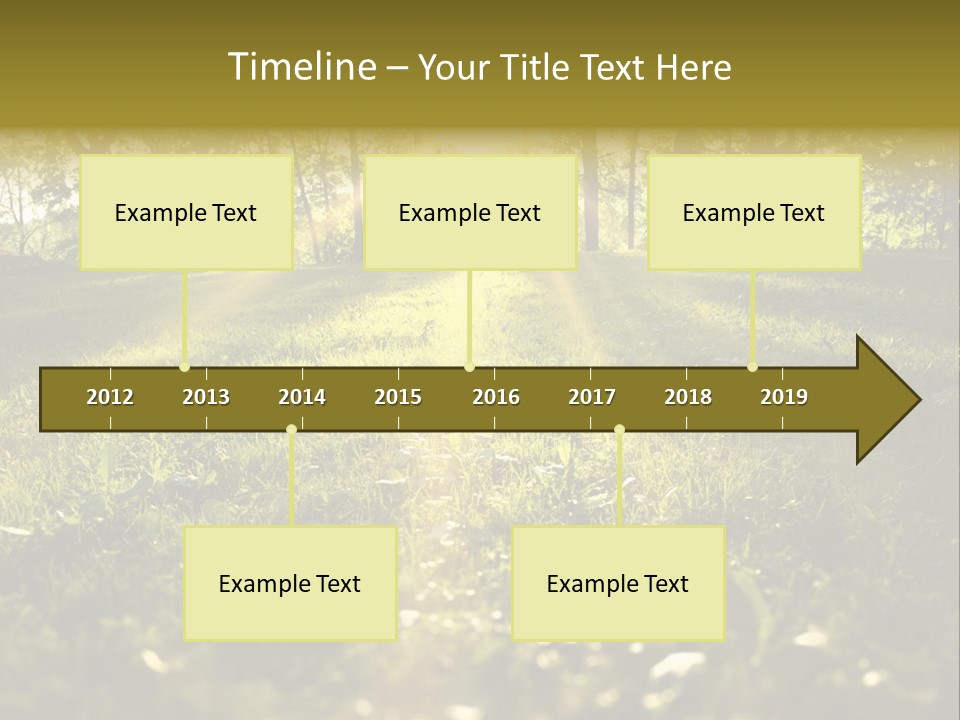 Timeline – Your Title Text Here

Example Text

Example Text

Example Text

2012 2013 2014 2015 2016 2017 2018 2019

Example Text

Example Text